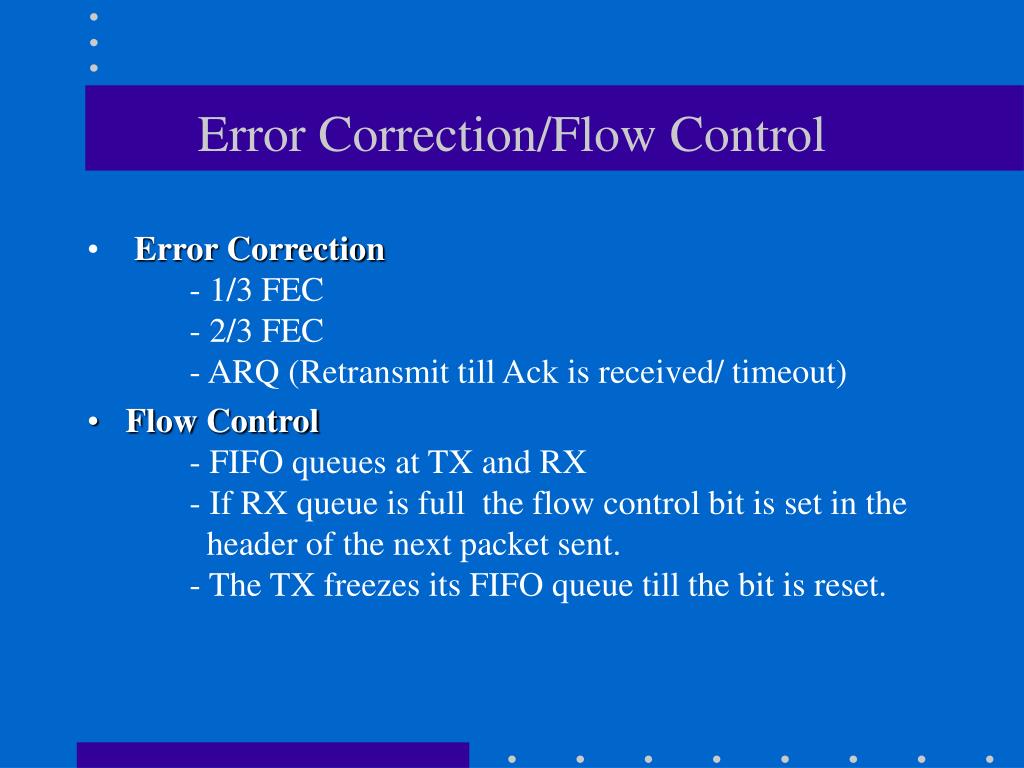 Error Correction/Flow Control

• Error Correction
- 1/3 FEC
- 2/3 FEC
- ARQ (Retransmit till Ack is received/ timeout)

• Flow Control
- FIFO queues at TX and RX
- If RX queue is full the flow control bit is set in the header of the next packet sent.
- The TX freezes its FIFO queue till the bit is reset.